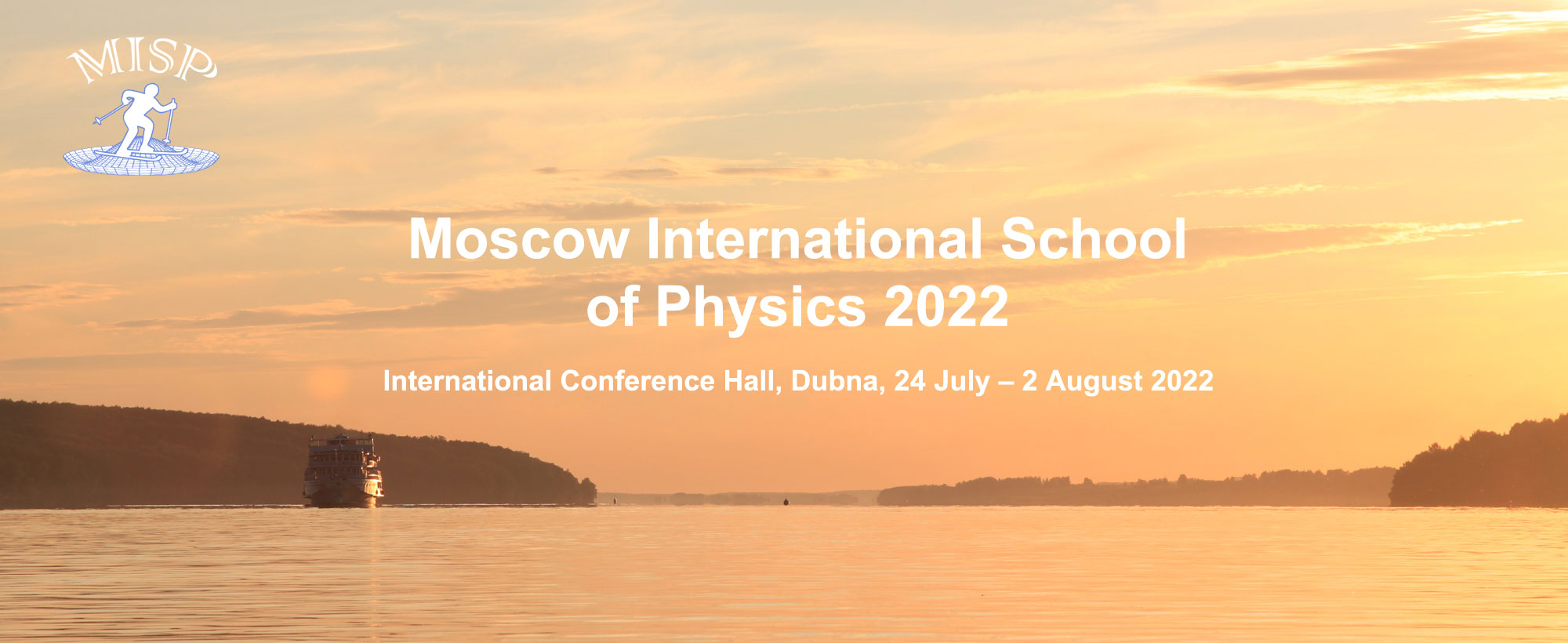 MISP

Moscow International School of Physics 2022

International Conference Hall, Dubna, 24 July – 2 August 2022